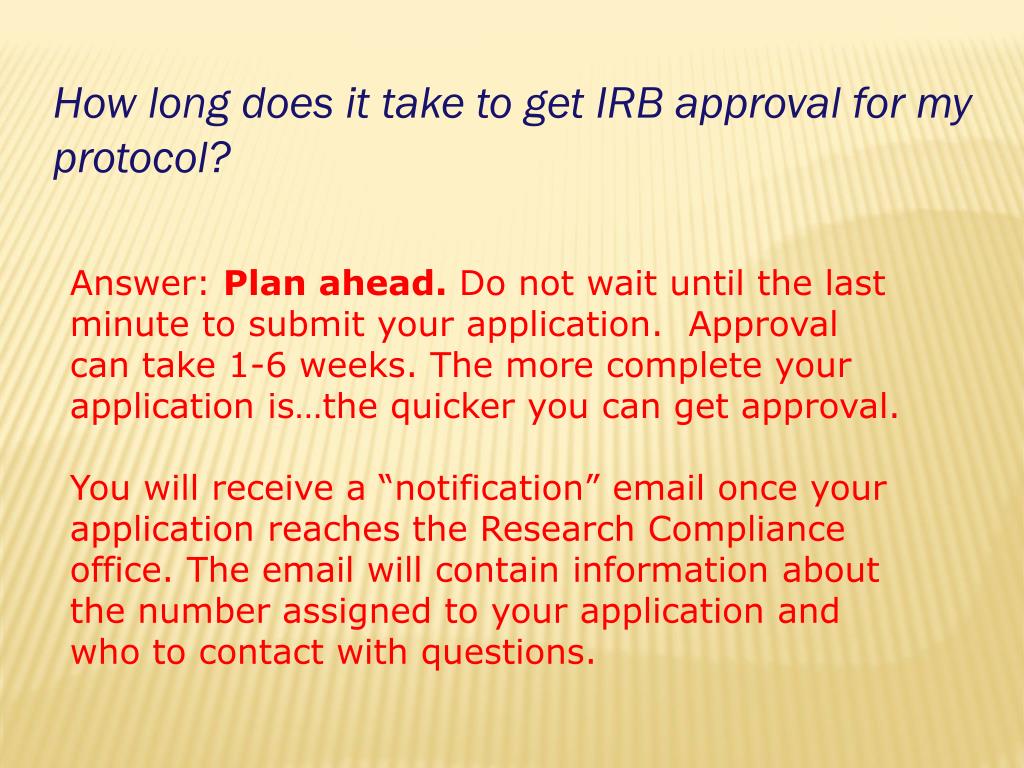 How long does it take to get IRB approval for my protocol?

Answer: Plan ahead. Do not wait until the last minute to submit your application. Approval can take 1-6 weeks. The more complete your application is…the quicker you can get approval.

You will receive a “notification” email once your application reaches the Research Compliance office. The email will contain information about the number assigned to your application and who to contact with questions.